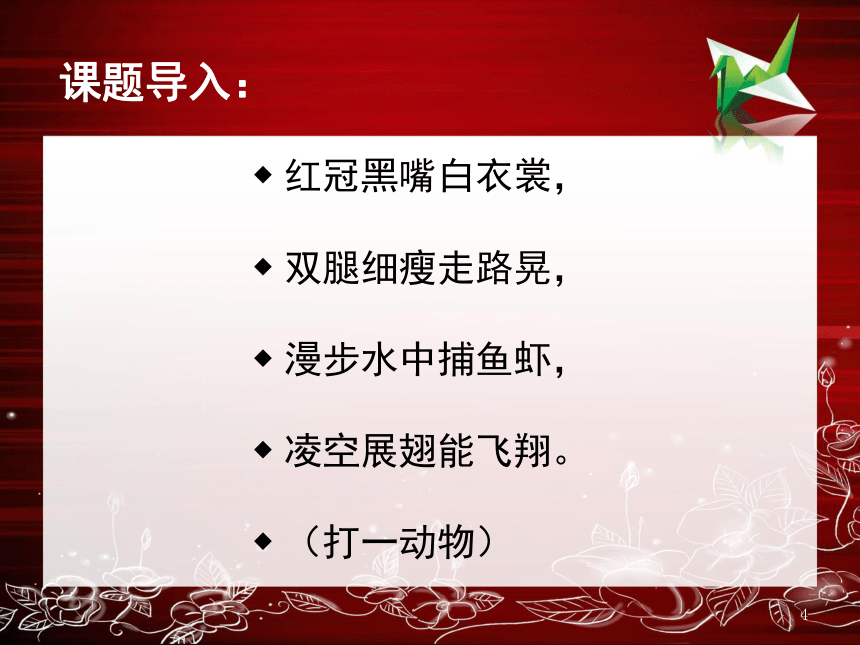 课题导入：

◆ 红冠黑嘴白衣裳，

◆ 双腿细瘦走路晃，

◆ 漫步水中捕鱼虾，

◆ 凌空展翅能飞翔。

◆ （打一动物）